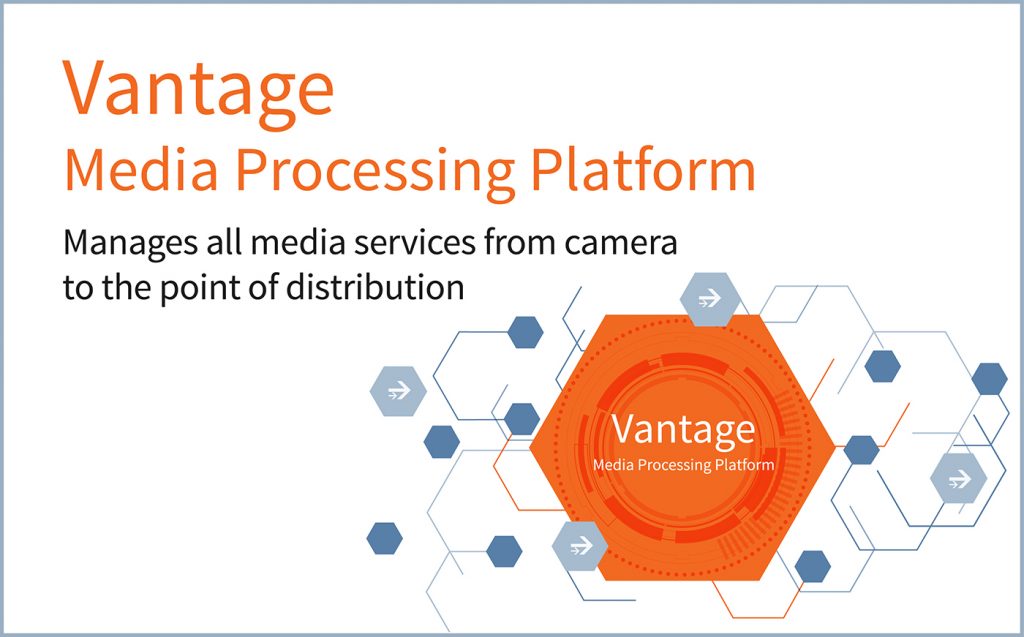 Vantage
Media Processing Platform

Manages all media services from camera to the point of distribution

Vantage
Media Processing Platform